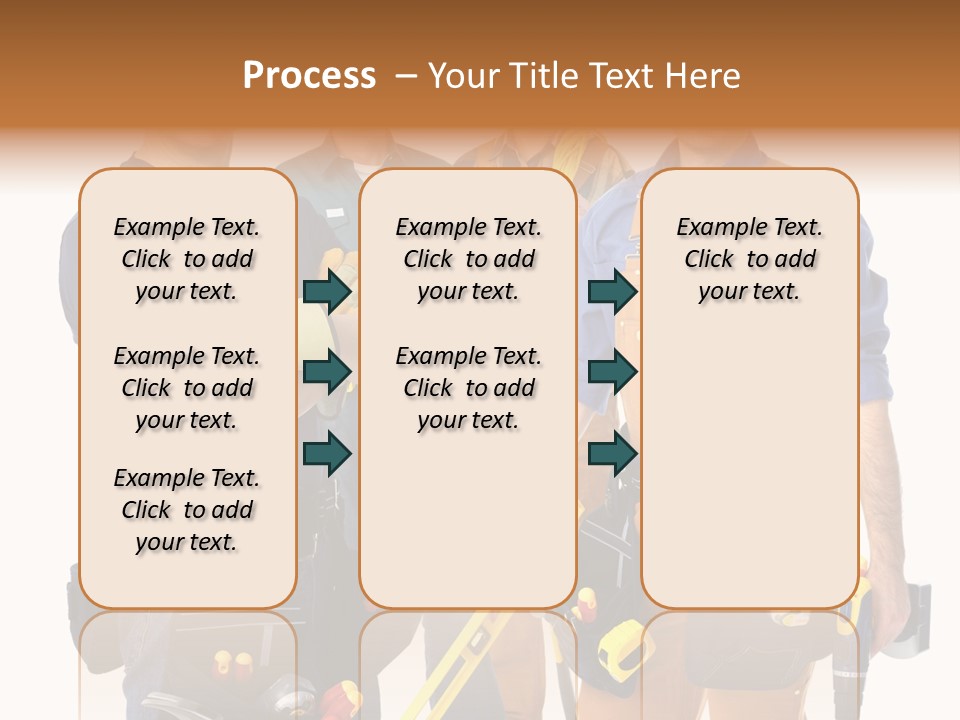 Process – Your Title Text Here

Example Text. Click to add your text.

Example Text. Click to add your text.

Example Text. Click to add your text.

Example Text. Click to add your text.

Example Text. Click to add your text.

Example Text. Click to add your text.